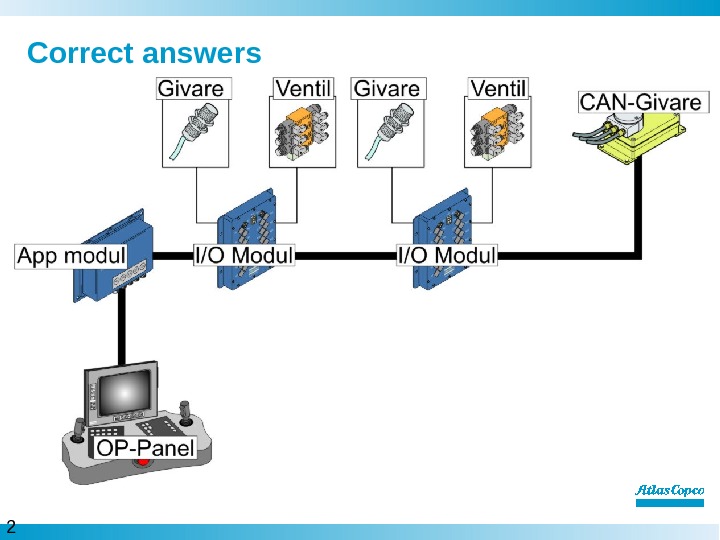 Correct answers

Givare

Ventil

Givare

Ventil

CAN-Givare

App modul

I/O Modul

I/O Modul

OP-Panel

Atlas Copco

2